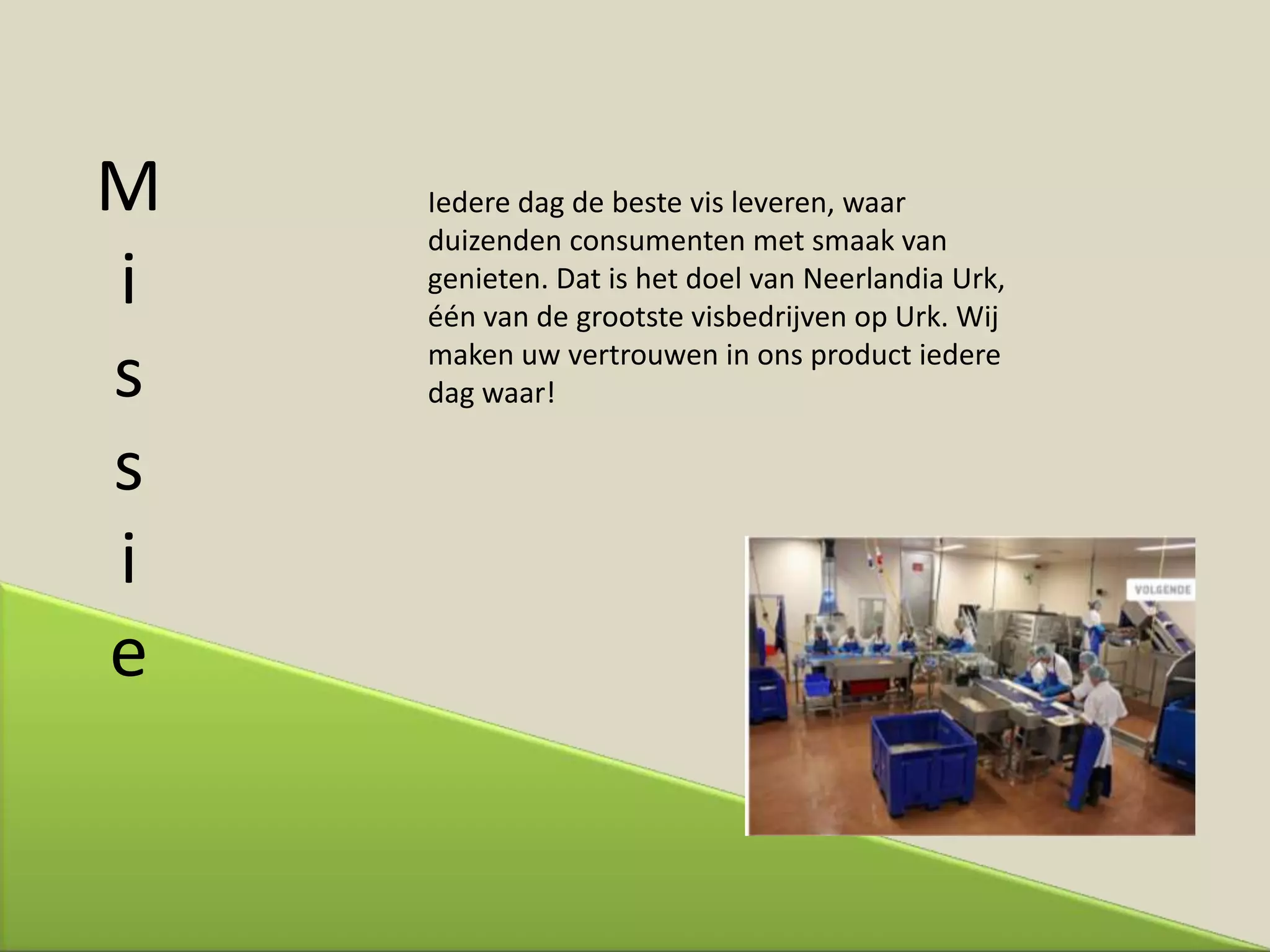 M
i
s
s
i
e

Iedere dag de beste vis leveren, waar duizenden consumenten met smaak van genieten. Dat is het doel van Neerlandia Urk, één van de grootste visbedrijven op Urk. Wij maken uw vertrouwen in ons product iedere dag waar!

VOLGENDE